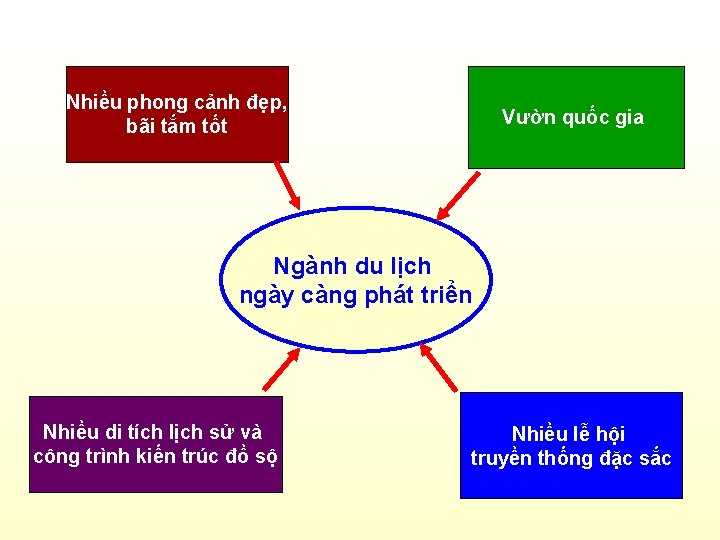 Nhiều phong cảnh đẹp, bãi tắm tốt

Vườn quốc gia

Ngành du lịch ngày càng phát triển

Nhiều di tích lịch sử và công trình kiến trúc đồ sộ

Nhiều lễ hội truyền thống đặc sắc